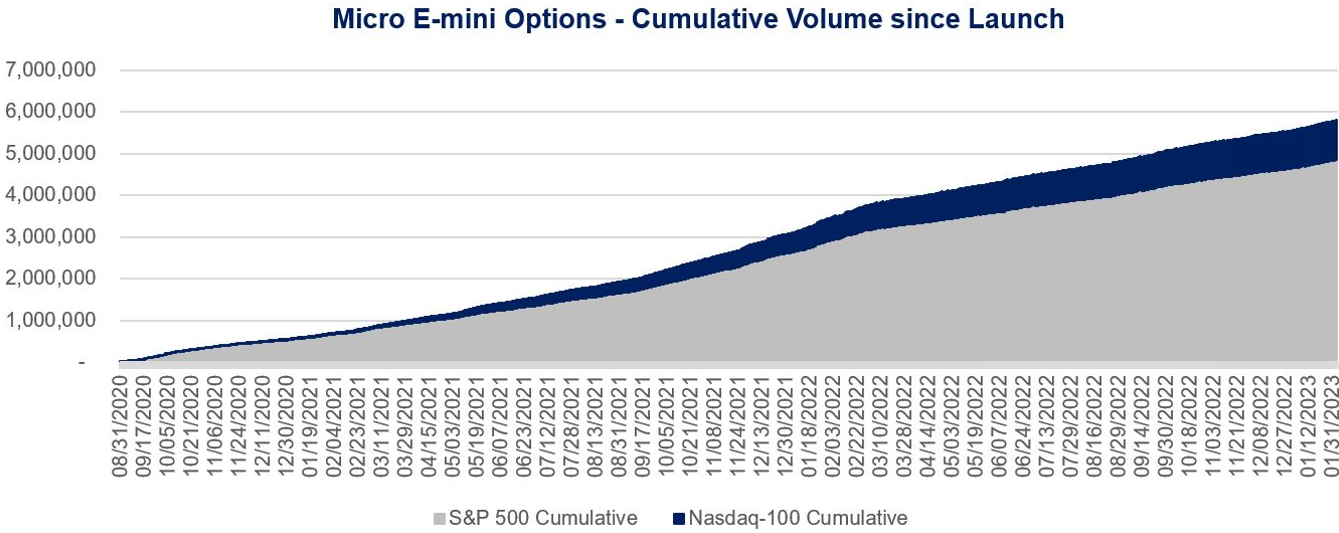 Micro E-mini Options - Cumulative Volume since Launch

7,000,000
6,000,000
5,000,000
4,000,000
3,000,000
2,000,000
1,000,000
-

08/31/2020
09/17/2020
10/05/2020
10/21/2020
11/06/2020
11/24/2020
12/11/2020
12/30/2020
01/19/2021
02/04/2021
02/23/2021
03/11/2021
03/29/2021
04/15/2021
05/03/2021
05/19/2021
06/07/2021
06/23/2021
07/12/2021
07/28/2021
08/13/2021
08/31/2021
09/17/2021
10/05/2021
10/21/2021
11/08/2021
11/24/2021
12/13/2021
12/30/2021
01/18/2022
02/03/2022
02/22/2022
03/10/2022
03/28/2022
04/14/2022
05/03/2022
05/19/2022
06/07/2022
06/24/2022
07/13/2022
07/29/2022
08/16/2022
08/29/2022
09/14/2022
09/30/2022
10/18/2022
11/03/2022
11/21/2022
12/08/2022
12/27/2022
01/12/2023
01/31/2023

S&P 500 Cumulative
Nasdaq-100 Cumulative